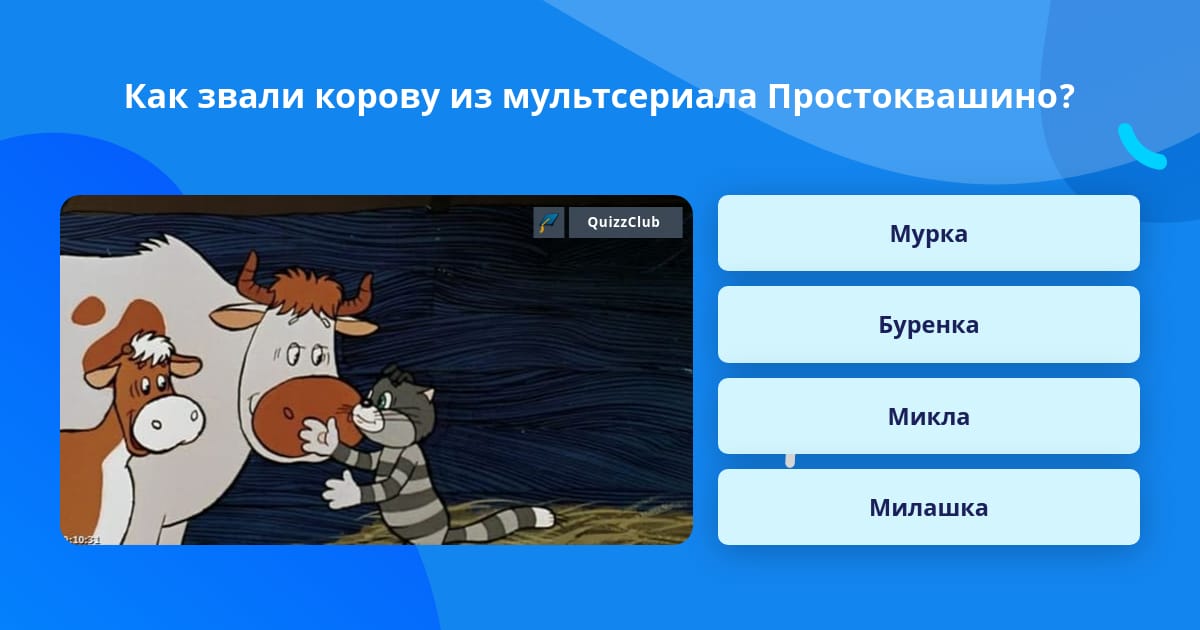 Как звали корову из мультсериала Простоквашино?

QuizzClub

0:10:31

Мурка

Буренка

Микла

Милашка